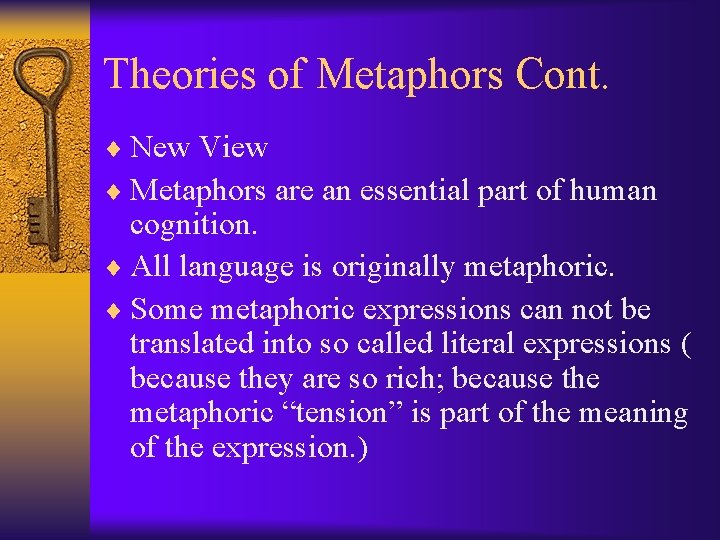 Theories of Metaphors Cont.

♦ New View
♦ Metaphors are an essential part of human cognition.
♦ All language is originally metaphoric.
♦ Some metaphoric expressions can not be translated into so called literal expressions ( because they are so rich; because the metaphoric “tension” is part of the meaning of the expression.)